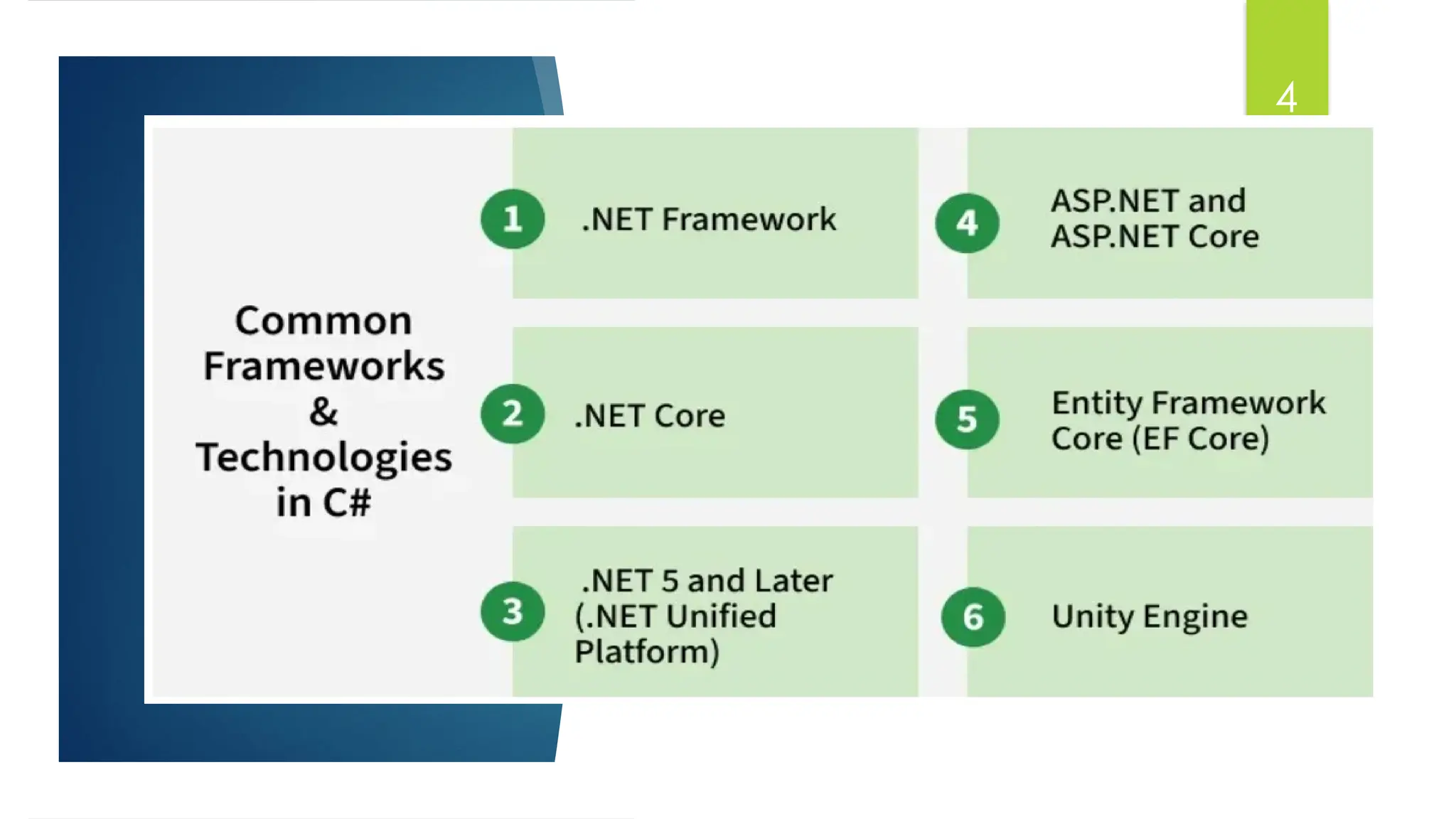 4

Common Frameworks & Technologies in C#

1 .NET Framework

2 .NET Core

3 .NET 5 and Later (.NET Unified Platform)

4 ASP.NET and ASP.NET Core

5 Entity Framework Core (EF Core)

6 Unity Engine